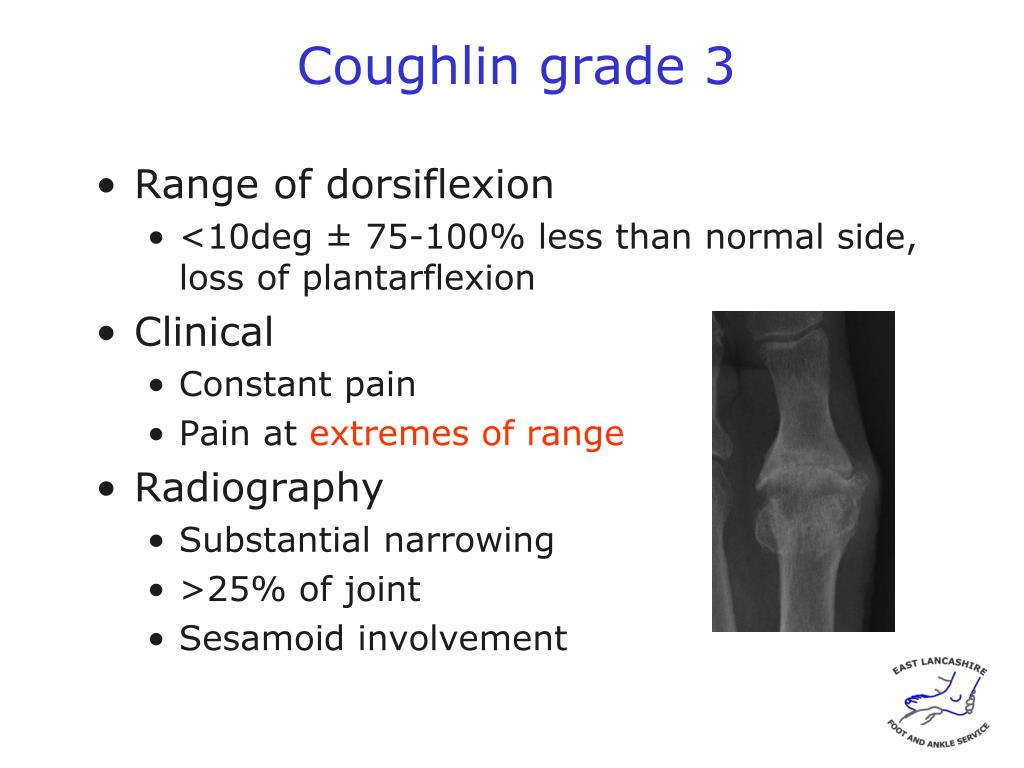 Coughlin grade 3

• Range of dorsiflexion
  • <10deg ± 75-100% less than normal side, loss of plantarflexion
• Clinical
  • Constant pain
  • Pain at extremes of range
• Radiography
  • Substantial narrowing
  • >25% of joint
  • Sesamoid involvement

EAST LANCASHIRE
FOOT AND ANKLE SERVICE